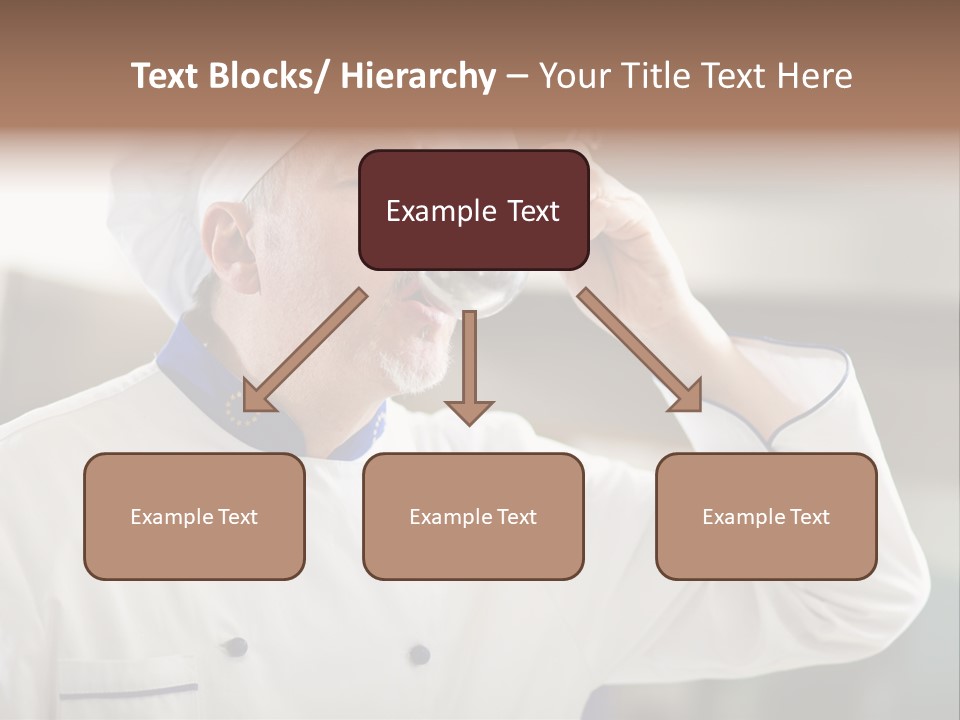 Text Blocks/ Hierarchy – Your Title Text Here

Example Text

Example Text

Example Text

Example Text